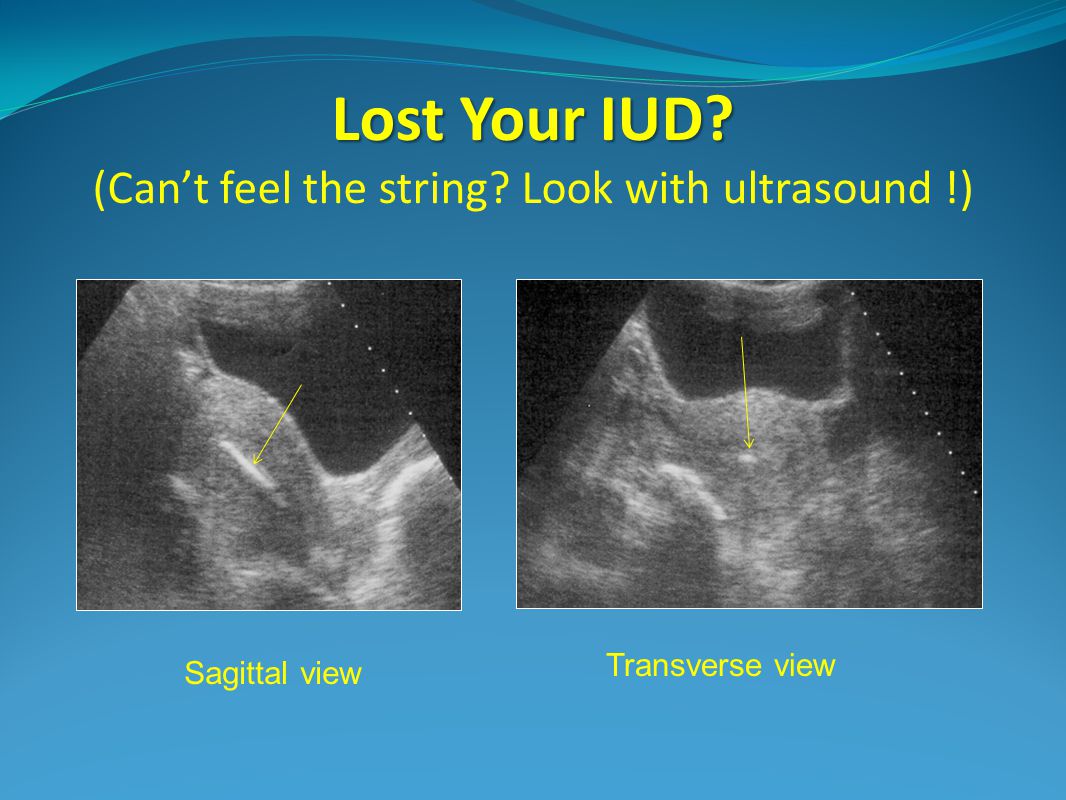 Lost Your IUD?

(Can’t feel the string? Look with ultrasound !)

Sagittal view

Transverse view